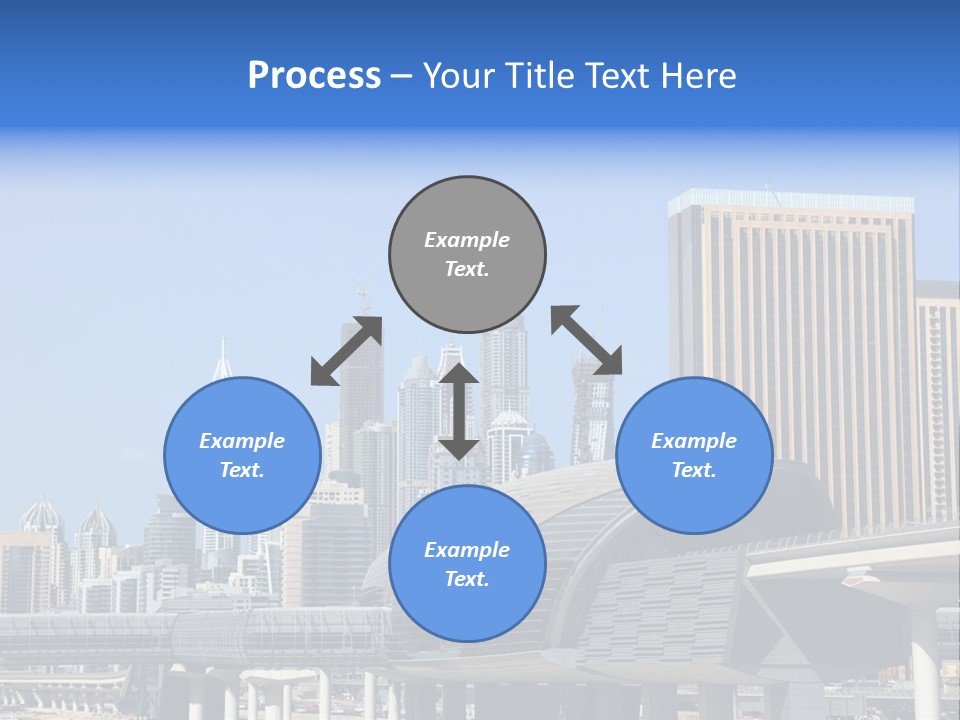 Process – Your Title Text Here

Example Text.

Example Text.

Example Text.

Example Text.